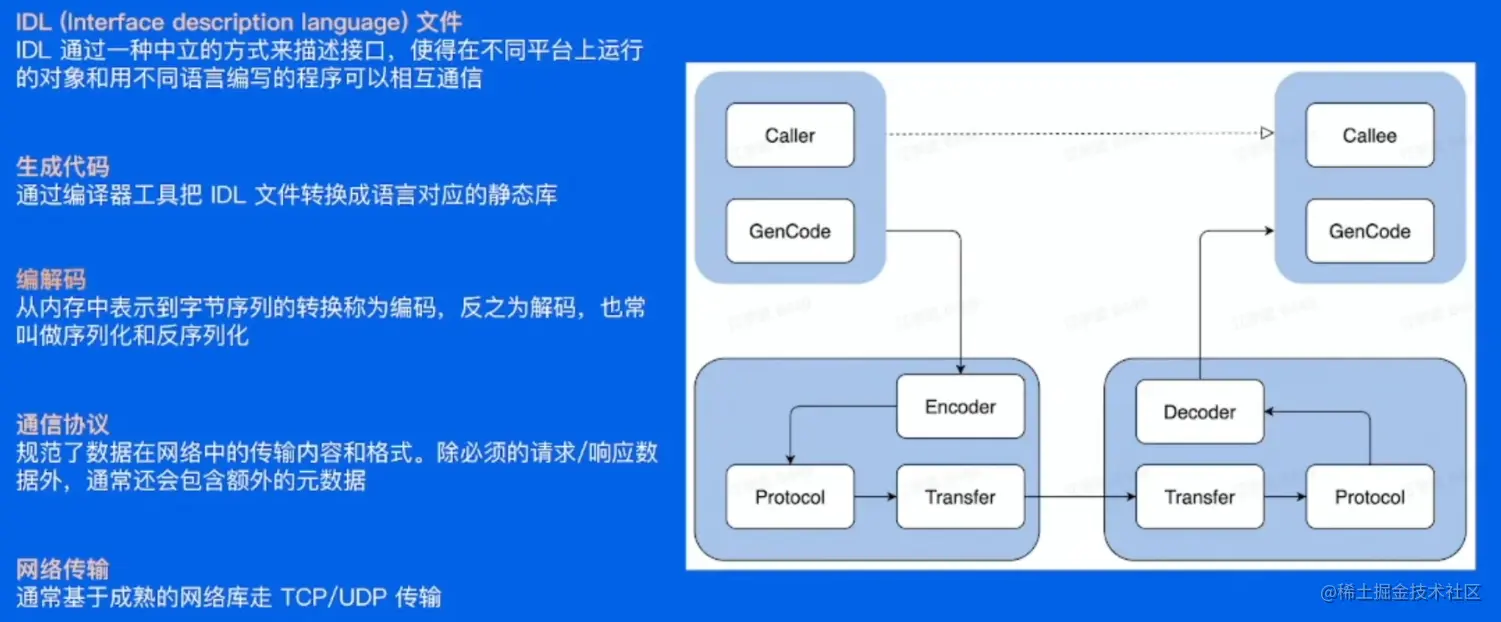 IDL (Interface description language) 文件
IDL 通过一种中立的方式来描述接口，使得在不同平台上运行的对象和用不同语言编写的程序可以相互通信

生成代码
通过编译器工具把 IDL 文件转换成语言对应的静态库

编解码
从内存中表示到字节序列的转换称为编码，反之为解码，也常叫做序列化和反序列化

通信协议
规范了数据在网络中的传输内容和格式。除必须的请求/响应数据外，通常还会包含额外的元数据

网络传输
通常基于成熟的网络库走 TCP/UDP 传输

Caller

GenCode

Callee

GenCode

Encoder

Protocol

Transfer

Decoder

Transfer

Protocol

@稀土掘金技术社区